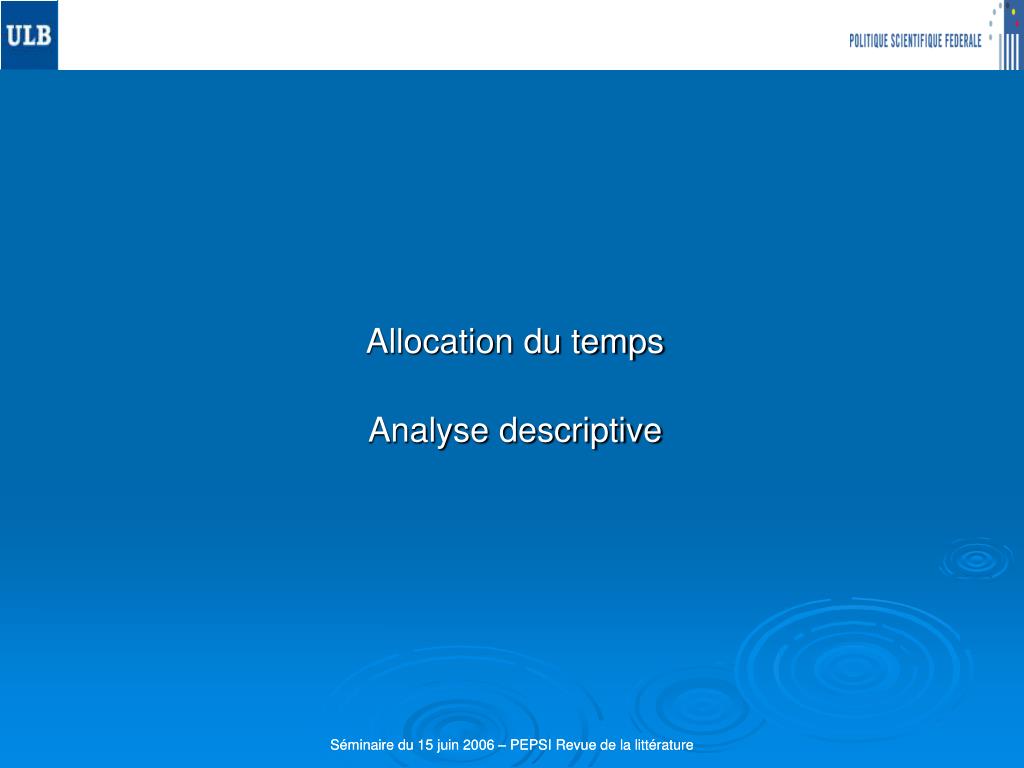 ULB

POLITIQUE SCIENTIFIQUE FEDERALE

Allocation du temps

Analyse descriptive

Séminaire du 15 juin 2006 – PEPSI Revue de la littérature